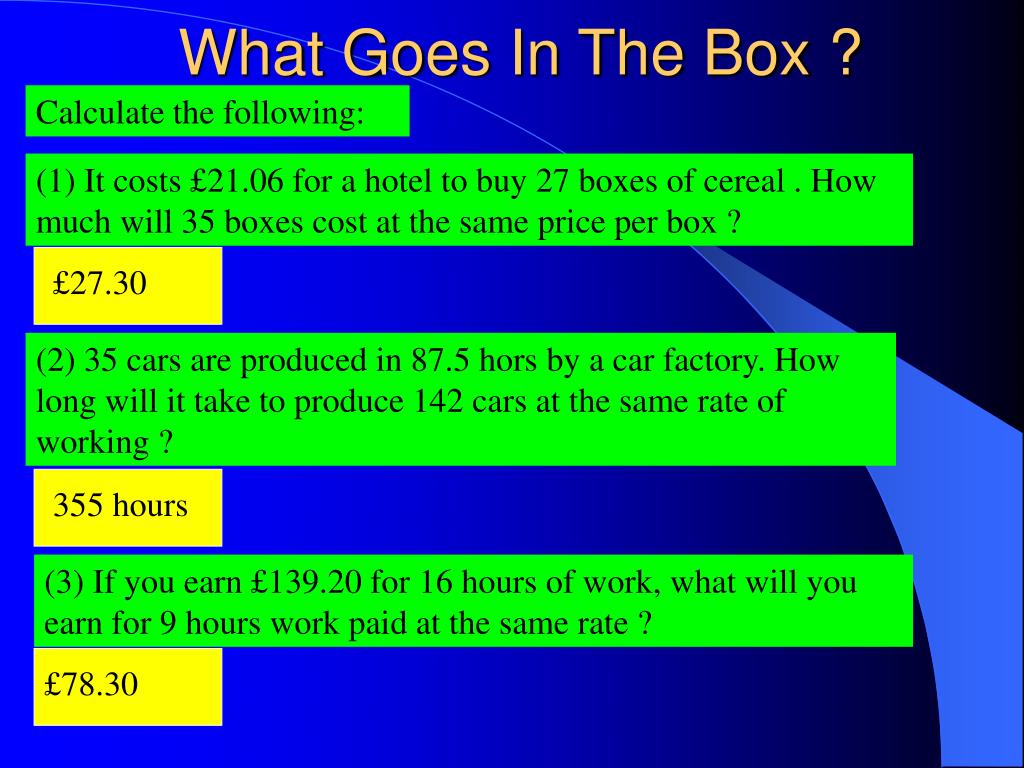 What Goes In The Box ?

Calculate the following:

(1) It costs £21.06 for a hotel to buy 27 boxes of cereal . How much will 35 boxes cost at the same price per box ?

£27.30

(2) 35 cars are produced in 87.5 hors by a car factory. How long will it take to produce 142 cars at the same rate of working ?

355 hours

(3) If you earn £139.20 for 16 hours of work, what will you earn for 9 hours work paid at the same rate ?

£78.30